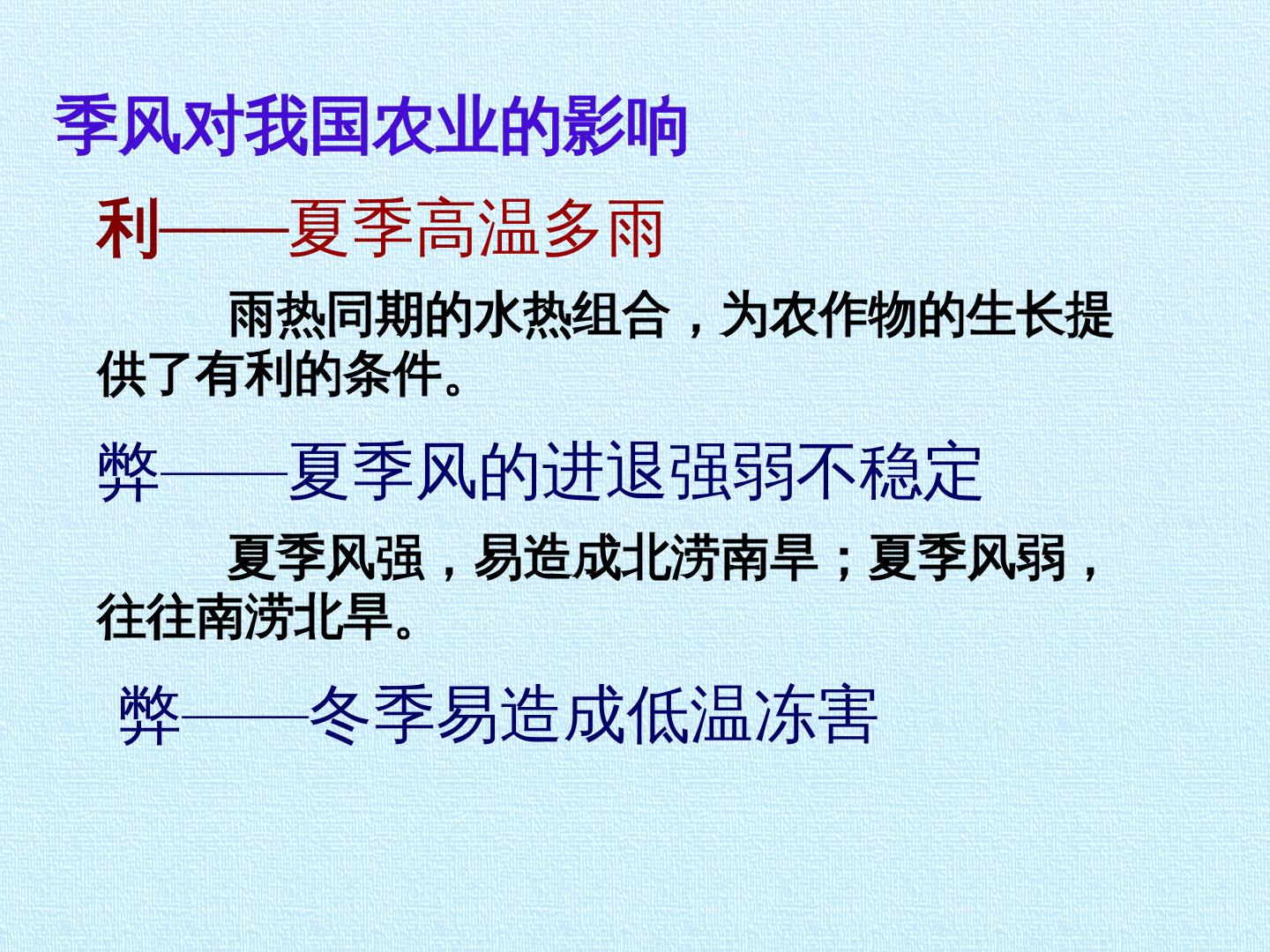 季风对我国农业的影响

利——夏季高温多雨

雨热同期的水热组合，为农作物的生长提供了有利的条件。

弊——夏季风的进退强弱不稳定

夏季风强，易造成北涝南旱；夏季风弱，往往南涝北旱。

弊——冬季易造成低温冻害